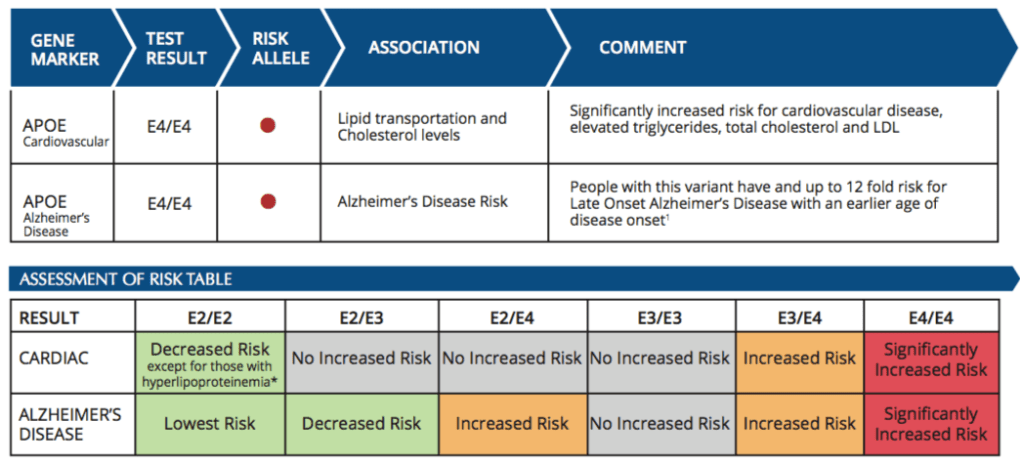 | GENE MARKER | TEST RESULT | RISK ALLELE | ASSOCIATION | COMMENT |
|---|---|---|---|---|
| APOE Cardiovascular | E4/E4 | ● | Lipid transportation and Cholesterol levels | Significantly increased risk for cardiovascular disease, elevated triglycerides, total cholesterol and LDL |
| APOE Alzheimer's Disease | E4/E4 | ● | Alzheimer's Disease Risk | People with this variant have and up to 12 fold risk for Late Onset Alzheimer's Disease with an earlier age of disease onset$^1$ |

ASSESSMENT OF RISK TABLE

| RESULT | E2/E2 | E2/E3 | E2/E4 | E3/E3 | E3/E4 | E4/E4 |
|---|---|---|---|---|---|---|
| CARDIAC | Decreased Risk except for those with hyperlipoproteinemia* | No Increased Risk | No Increased Risk | No Increased Risk | Increased Risk | Significantly Increased Risk |
| ALZHEIMER'S DISEASE | Lowest Risk | Decreased Risk | Increased Risk | No Increased Risk | Increased Risk | Significantly Increased Risk |